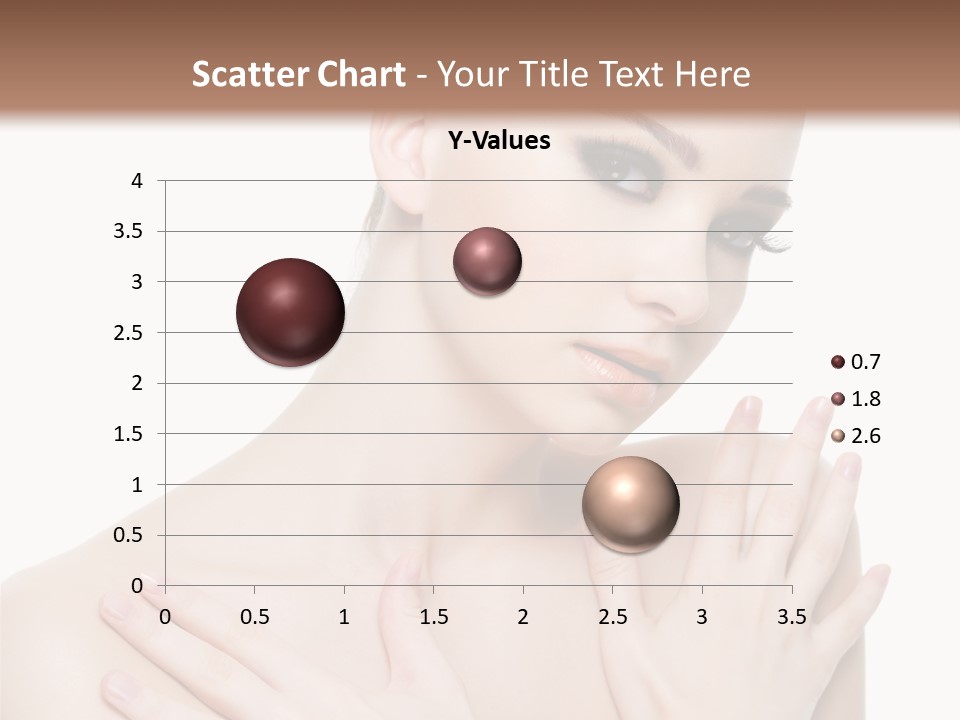 Scatter Chart - Your Title Text Here

Y-Values

4
3.5
3
2.5
2
1.5
1
0.5
0

0 0.5 1 1.5 2 2.5 3 3.5

0.7
1.8
2.6